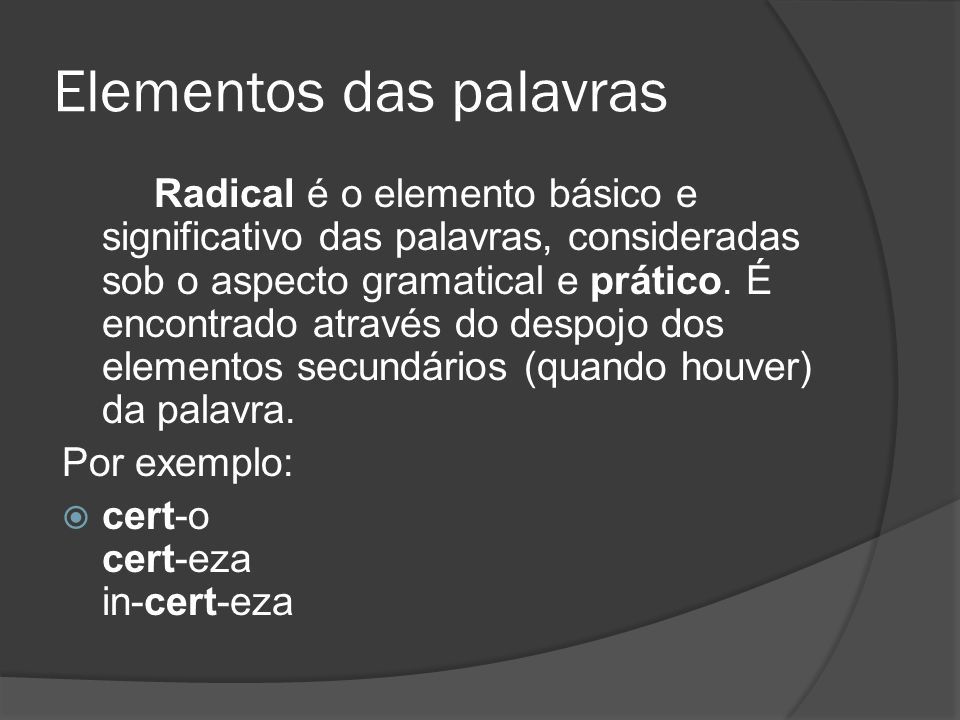 Elementos das palavras

Radical é o elemento básico e significativo das palavras, consideradas sob o aspecto gramatical e prático. É encontrado através do despojo dos elementos secundários (quando houver) da palavra.

Por exemplo:

cert-o
cert-eza
in-cert-eza